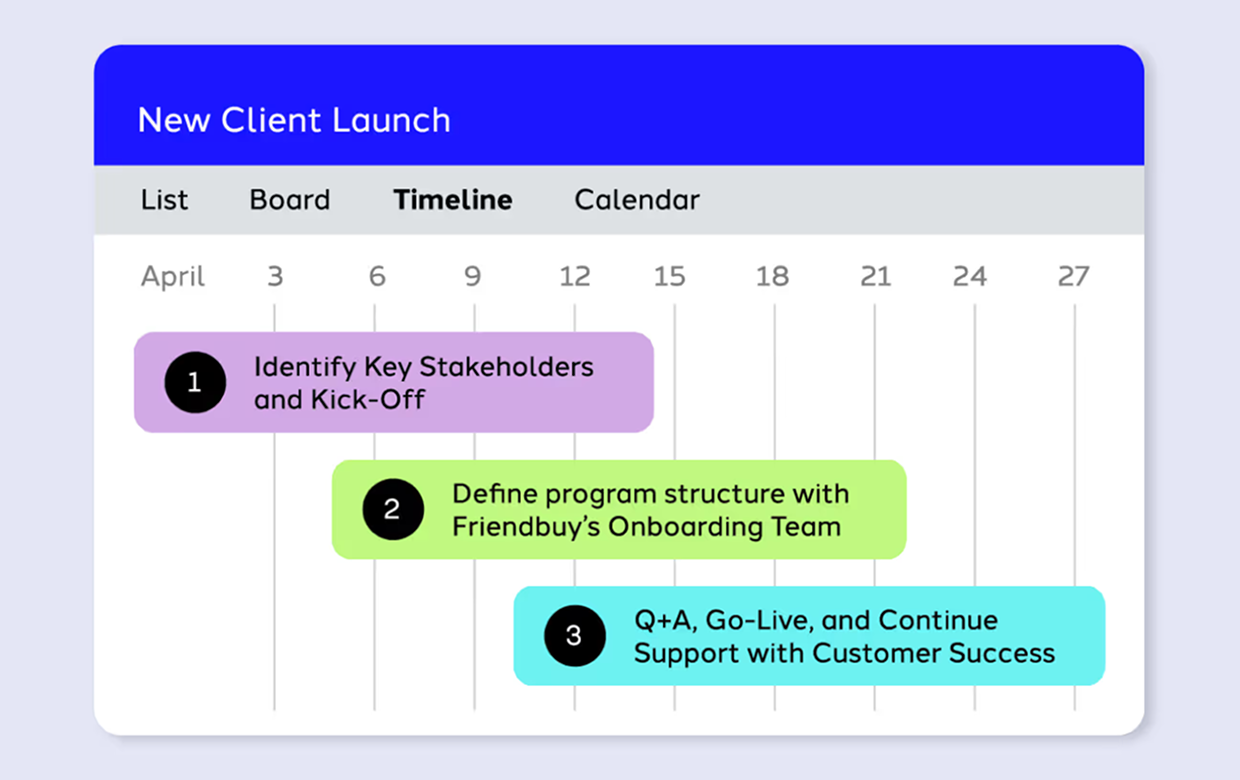 New Client Launch

List Board Timeline Calendar

April 3 6 9 12 15 18 21 24 27

1 Identify Key Stakeholders and Kick-Off

2 Define program structure with Friendbuy's Onboarding Team

3 Q+A, Go-Live, and Continue Support with Customer Success